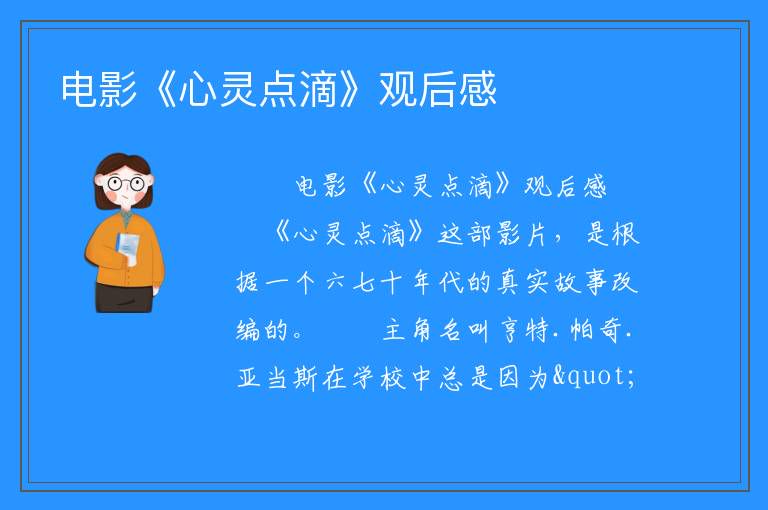 电影《心灵点滴》观后感

电影《心灵点滴》观后感

《心灵点滴》这部影片，是根据一个六七十年代的真实故事改编的。　　主角名叫亨特.帕奇.亚当斯在学校中总是因为&quot;